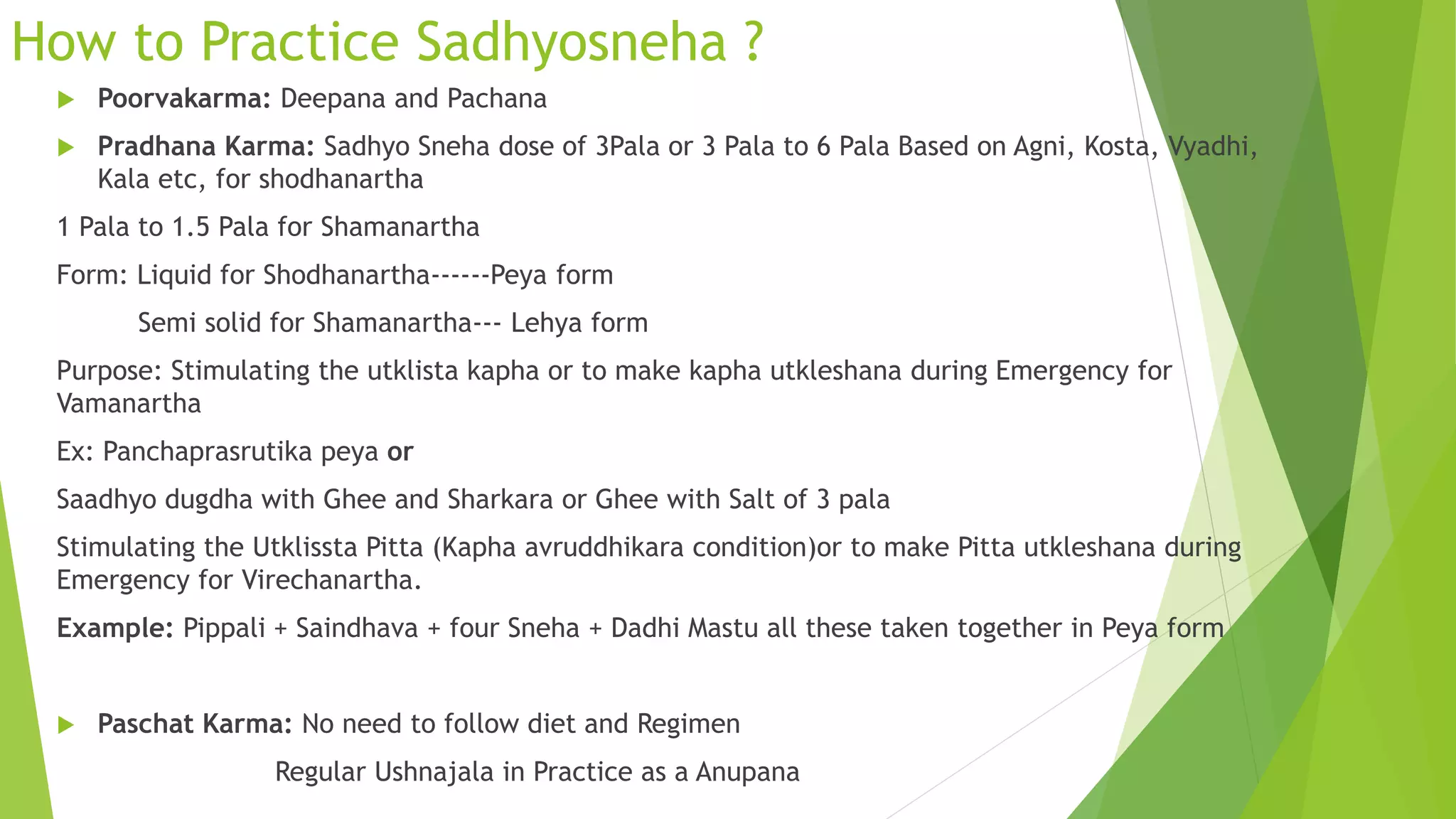 How to Practice Sadhyosneha ?

Poorvakarma: Deepana and Pachana

Pradhana Karma: Sadhyo Sneha dose of 3Pala or 3 Pala to 6 Pala Based on Agni, Kosta, Vyadhi, Kala etc, for shodhanartha

1 Pala to 1.5 Pala for Shamanartha

Form: Liquid for Shodhanartha------Peya form

Semi solid for Shamanartha--- Lehya form

Purpose: Stimulating the utklista kapha or to make kapha utkleshana during Emergency for Vamanartha

Ex: Panchaprasrutika peya or

Saadhyo dugdha with Ghee and Sharkara or Ghee with Salt of 3 pala

Stimulating the Utklissta Pitta (Kapha avruddhikara condition)or to make Pitta utkleshana during Emergency for Virechanartha.

Example: Pippali + Saindhava + four Sneha + Dadhi Mastu all these taken together in Peya form

Paschat Karma: No need to follow diet and Regimen

Regular Ushnajala in Practice as a Anupana